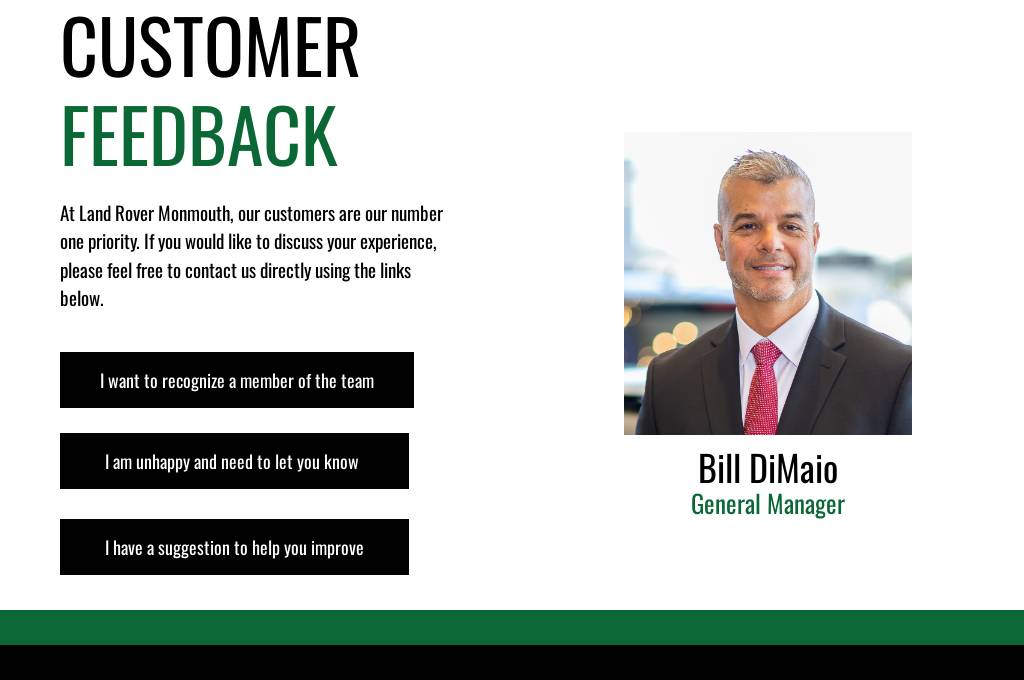 CUSTOMER
FEEDBACK

At Land Rover Monmouth, our customers are our number one priority. If you would like to discuss your experience, please feel free to contact us directly using the links below.

I want to recognize a member of the team

I am unhappy and need to let you know

I have a suggestion to help you improve

Bill DiMaio
General Manager